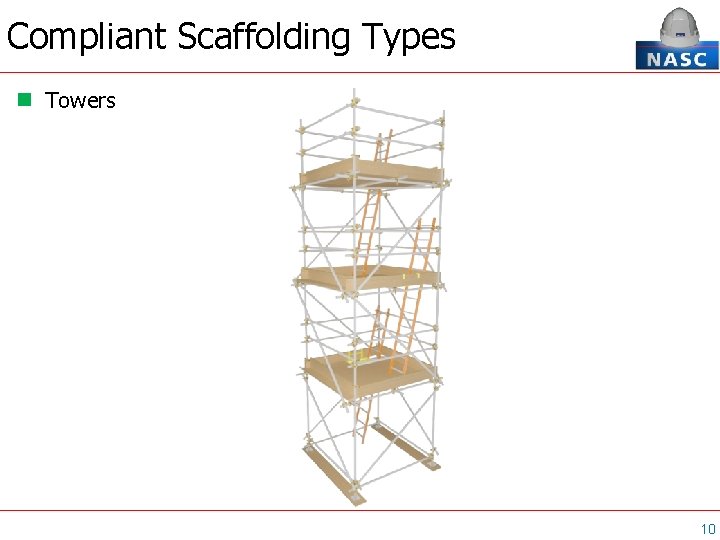 Compliant Scaffolding Types

NASC

Towers

10